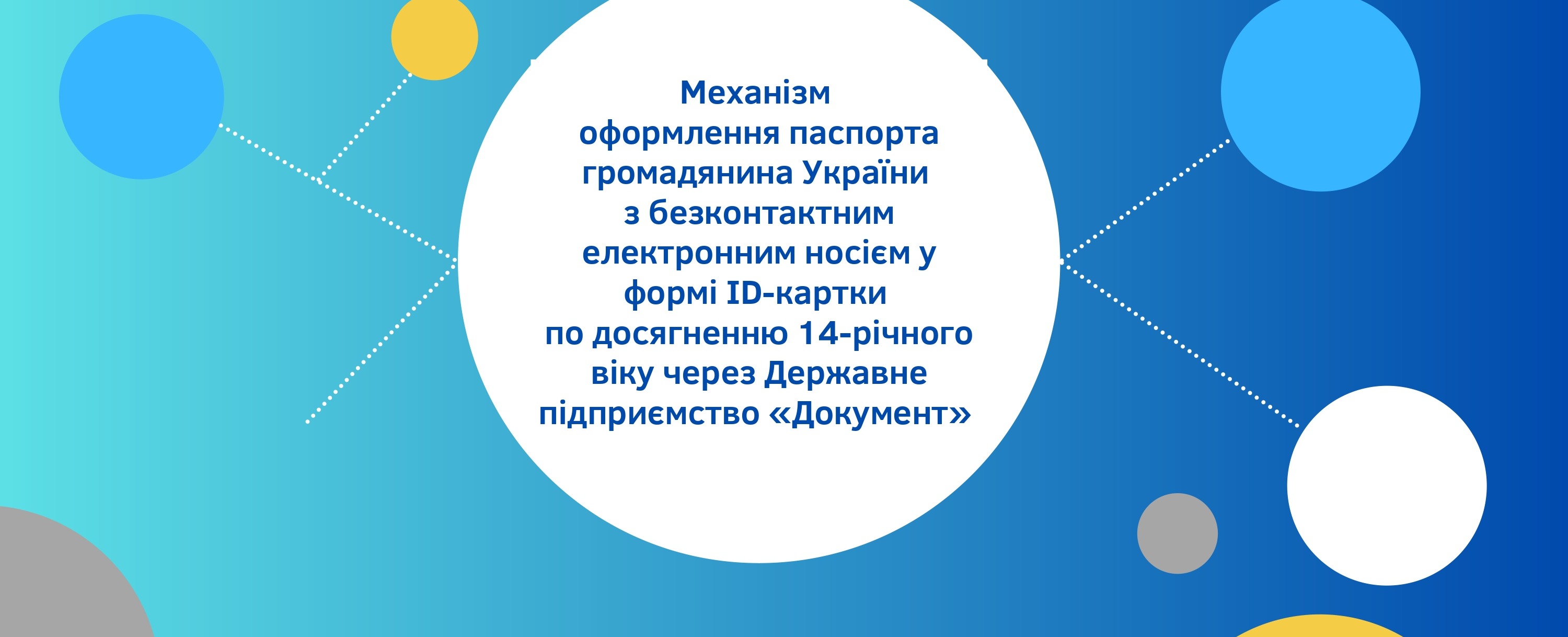 Механізм
оформлення паспорта громадянина України з безконтактним електронним носієм у формі ID-картки по досягненню 14-річного віку через Державне підприємство «Документ»